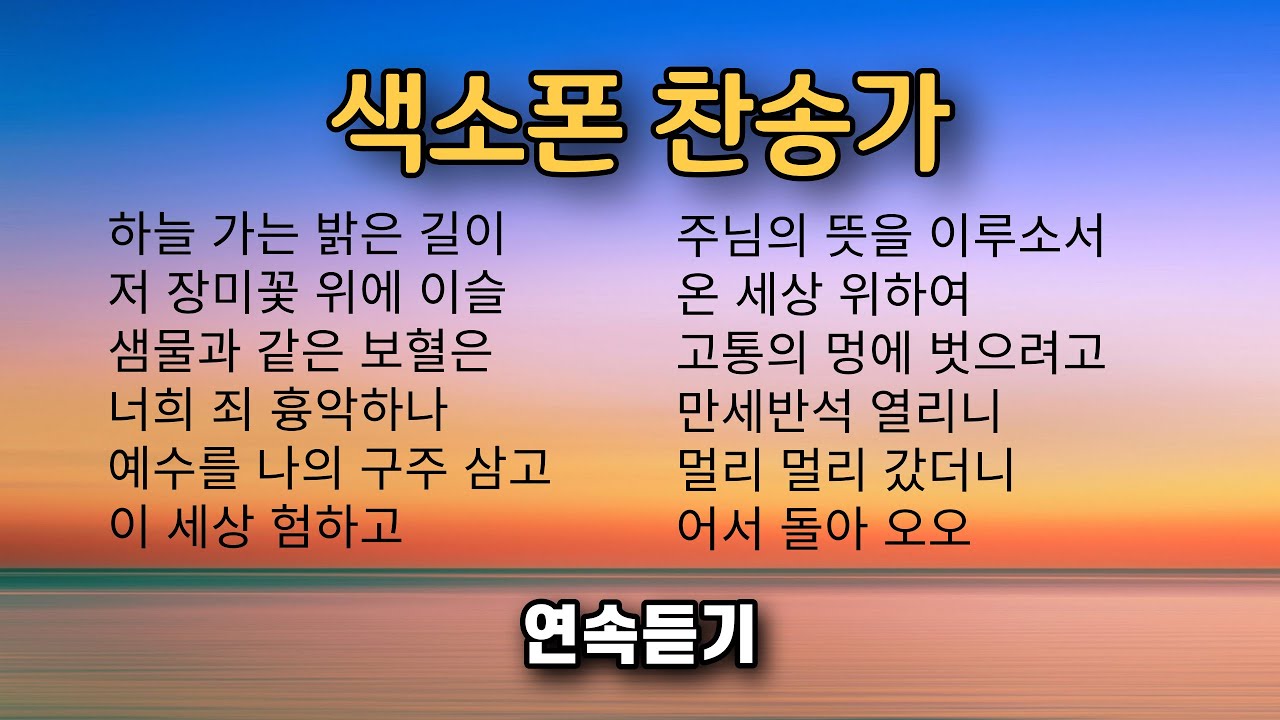 색소폰 찬송가

하늘 가는 밝은 길이
저 장미꽃 위에 이슬
샘물과 같은 보혈은
너희 죄 흉악하나
예수를 나의 구주 삼고
이 세상 험하고

주님의 뜻을 이루소서
온 세상 위하여
고통의 멍에 벗으려고
만세반석 열리니
멀리 멀리 갔더니
어서 돌아 오오

연속듣기